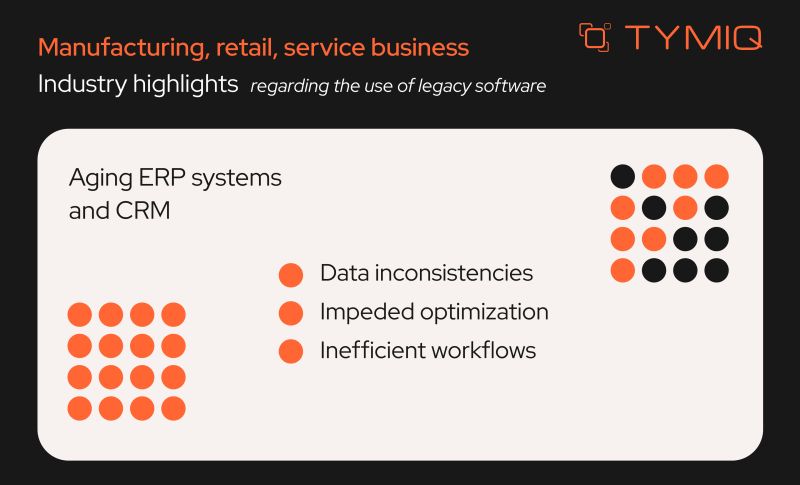 Manufacturing, retail, service business

TYMIQ

Industry highlights regarding the use of legacy software

Aging ERP systems and CRM

Data inconsistencies
Impeded optimization
Inefficient workflows